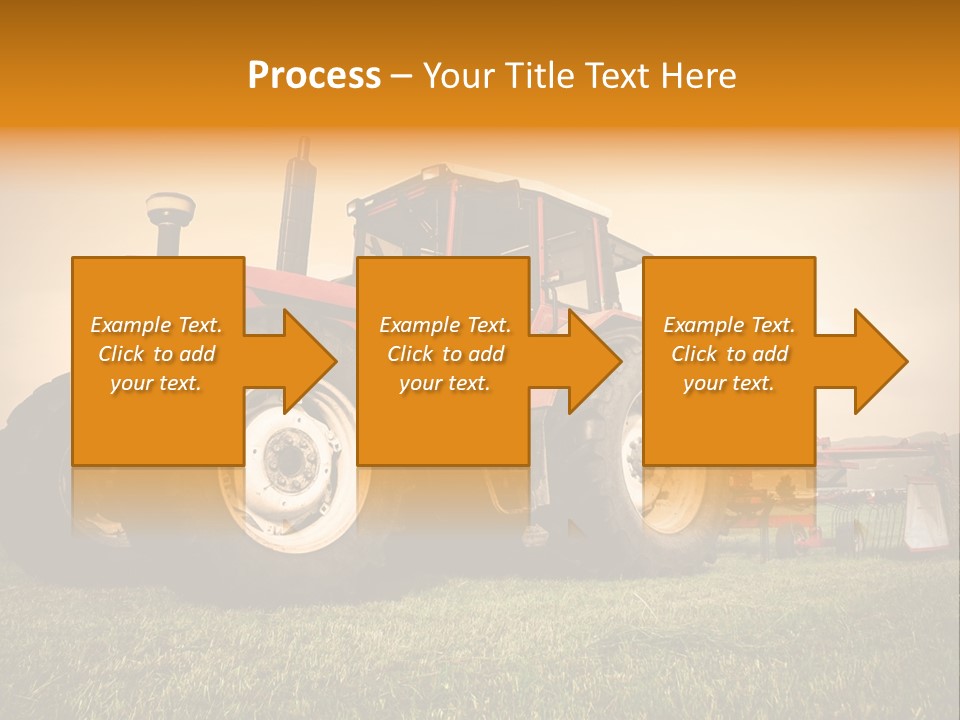 Process – Your Title Text Here

Example Text. Click to add your text.

Example Text. Click to add your text.

Example Text. Click to add your text.